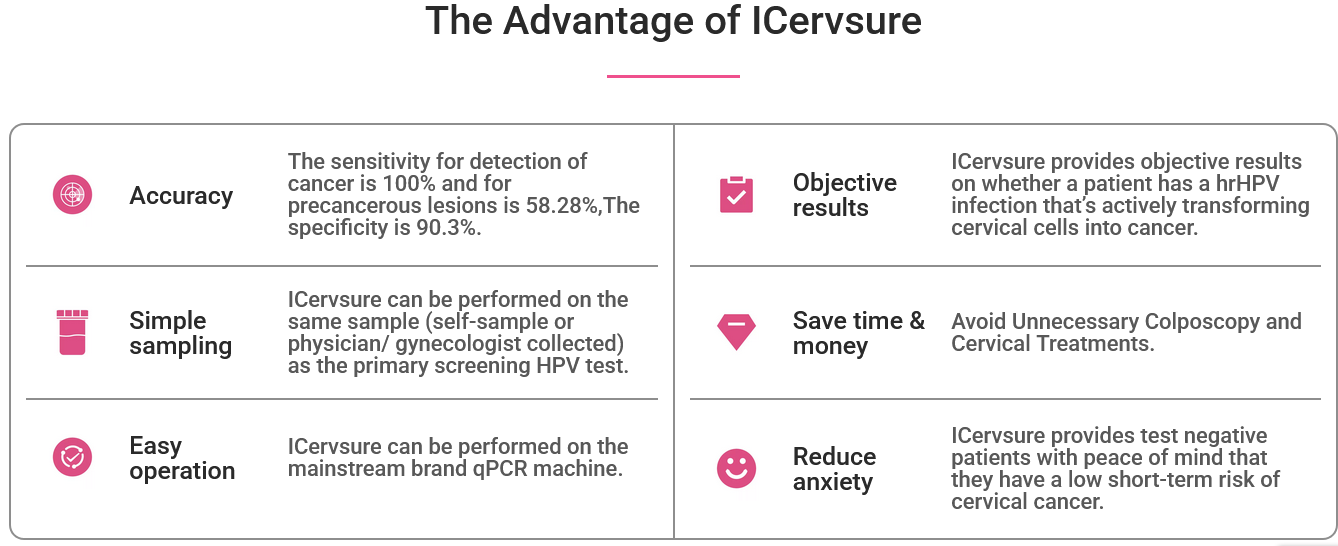 The Advantage of ICervsure

Accuracy

The sensitivity for detection of cancer is 100% and for precancerous lesions is 58.28%,The specificity is 90.3%.

Simple sampling

ICervsure can be performed on the same sample (self-sample or physician/ gynecologist collected) as the primary screening HPV test.

Easy operation

ICervsure can be performed on the mainstream brand qPCR machine.

Objective results

ICervsure provides objective results on whether a patient has a hrHPV infection that's actively transforming cervical cells into cancer.

Save time & money

Avoid Unnecessary Colposcopy and Cervical Treatments.

Reduce anxiety

ICervsure provides test negative patients with peace of mind that they have a low short-term risk of cervical cancer.